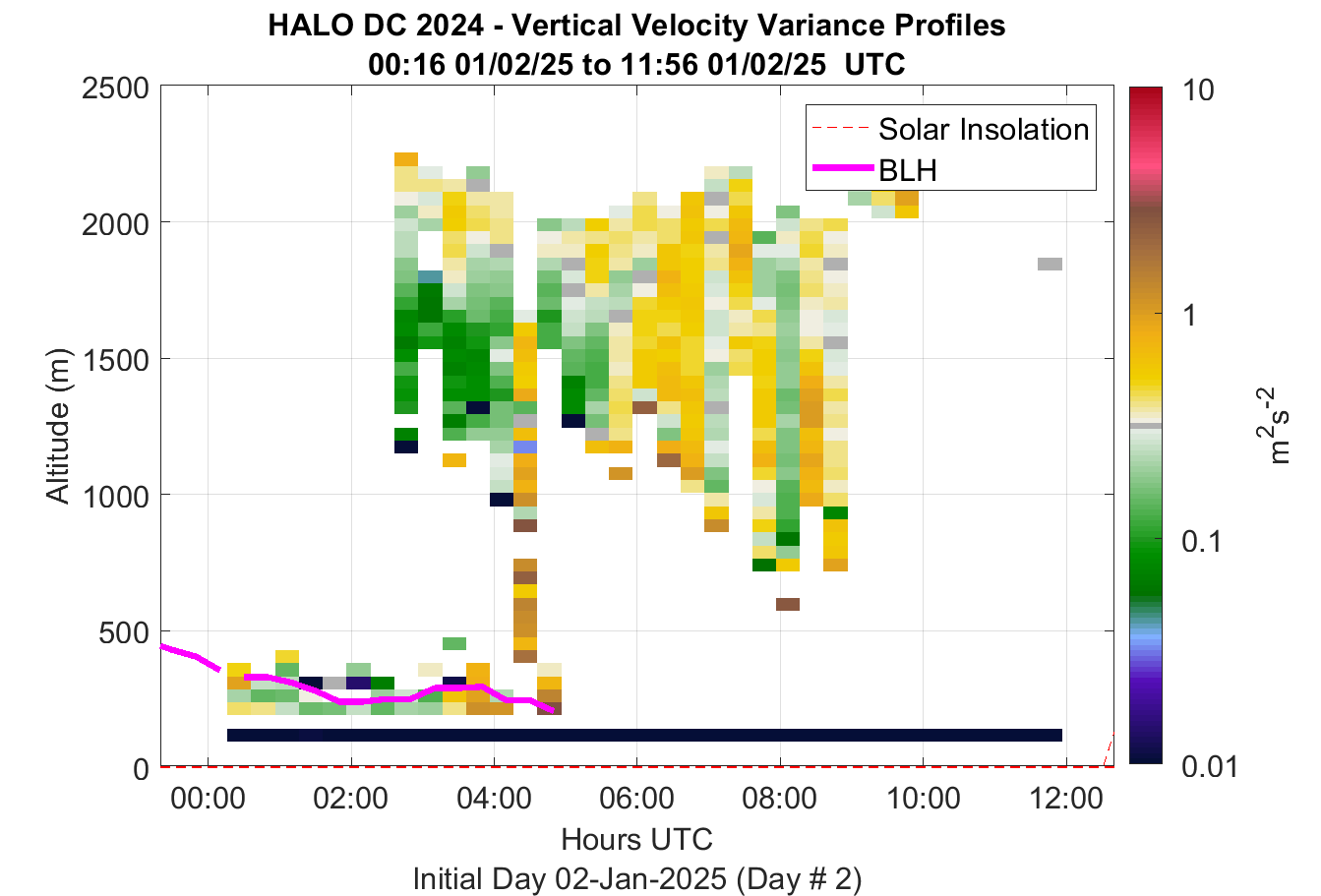 HALO DC 2024 - Vertical Velocity Variance Profiles
00:16 01/02/25 to 11:56 01/02/25 UTC

Solar Insolation
BLH

Altitude (m)

2500
2000
1500
1000
500
0

00:00
02:00
04:00
06:00
08:00
10:00
12:00

Hours UTC

Initial Day 02-Jan-2025 (Day # 2)

10
1
0.1
0.01

$m^2s^{-2}$